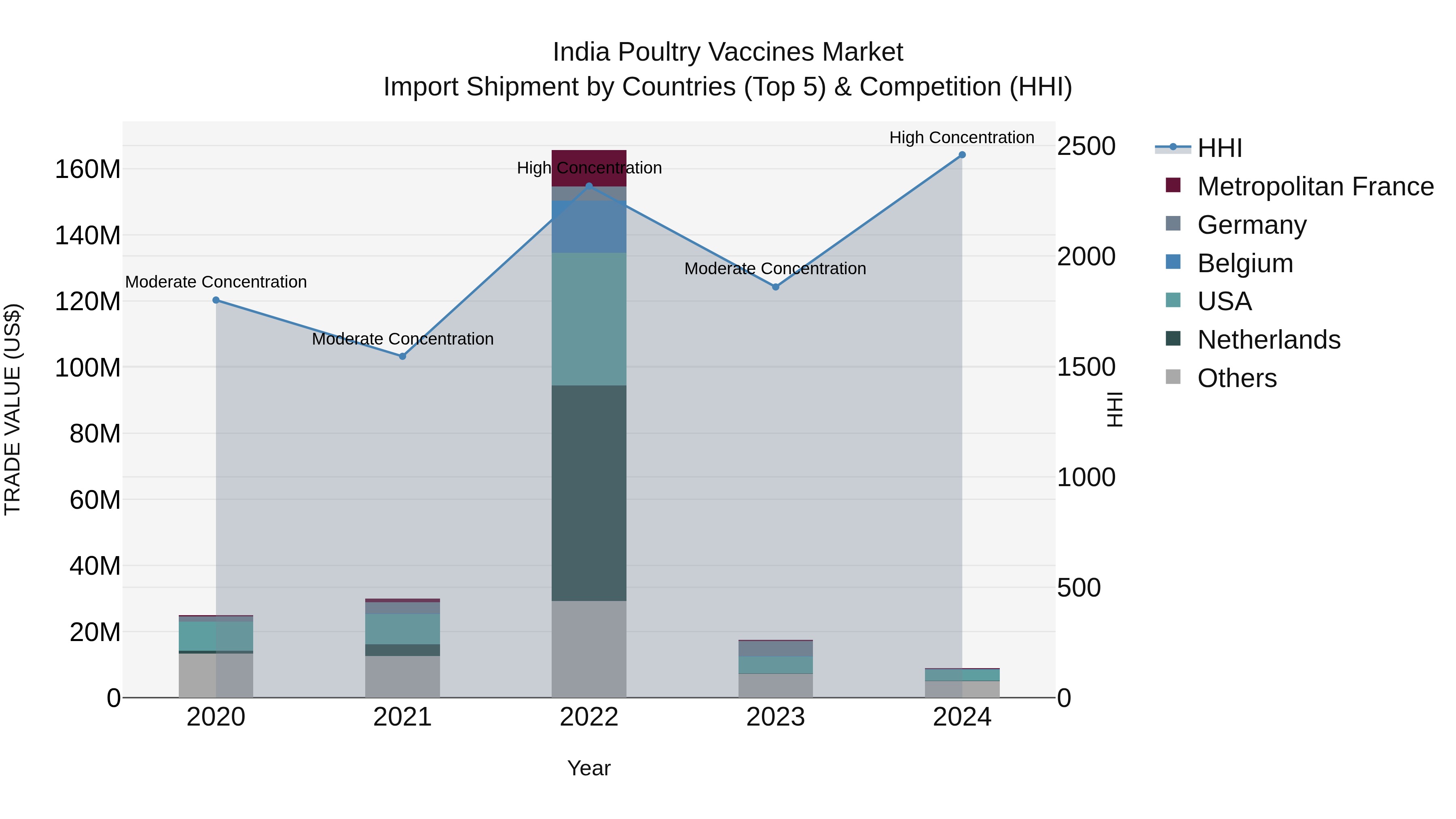 India Poultry Vaccines Market
Import Shipment by Countries (Top 5) & Competition (HHI)

TRADE VALUE (US$)

160M
140M
120M
100M
80M
60M
40M
20M
0

Moderate Concentration
Moderate Concentration
High Concentration
Moderate Concentration
High Concentration

2020
2021
2022
2023
2024

Year

2500
2000
1500
1000
500
0

HHI

HHI
Metropolitan France
Germany
Belgium
USA
Netherlands
Others